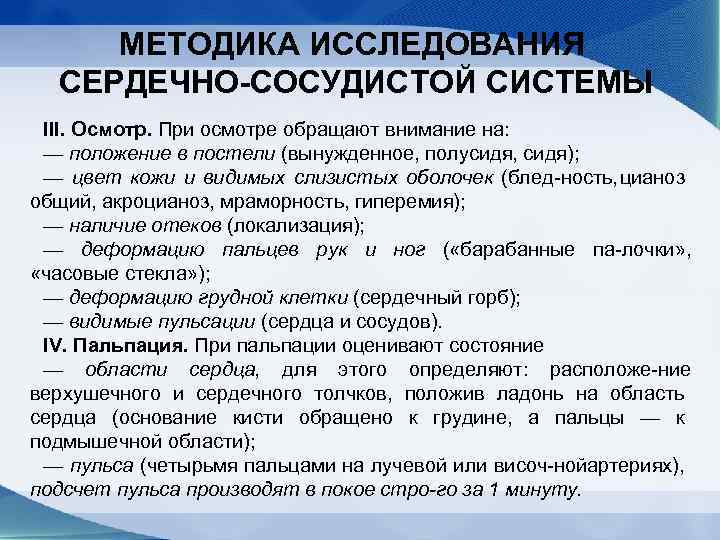 МЕТОДИКА ИССЛЕДОВАНИЯ СЕРДЕЧНО-СОСУДИСТОЙ СИСТЕМЫ

III. Осмотр. При осмотре обращают внимание на:
— положение в постели (вынужденное, полусидя, сидя);
— цвет кожи и видимых слизистых оболочек (блед-ность, цианоз общий, акроцианоз, мраморность, гиперемия);
— наличие отеков (локализация);
— деформацию пальцев рук и ног («барабанные па-лочки», «часовые стекла»);
— деформацию грудной клетки (сердечный горб);
— видимые пульсации (сердца и сосудов).
IV. Пальпация. При пальпации оценивают состояние
— области сердца, для этого определяют: расположе-ние верхушечного и сердечного толчков, положив ладонь на область сердца (основание кисти обращено к грудине, а пальцы — к подмышечной области);
— пульса (четырьмя пальцами на лучевой или височ-нойартериях), подсчет пульса производят в покое стро-го за 1 минуту.